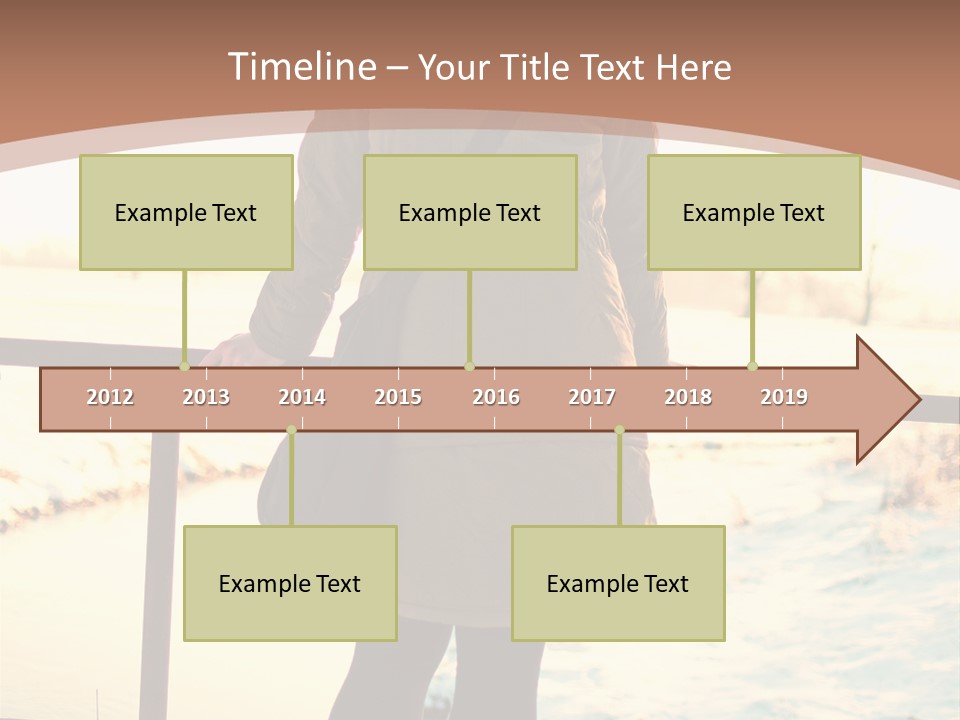 Timeline – Your Title Text Here

Example Text

Example Text

Example Text

2012 2013 2014 2015 2016 2017 2018 2019

Example Text

Example Text